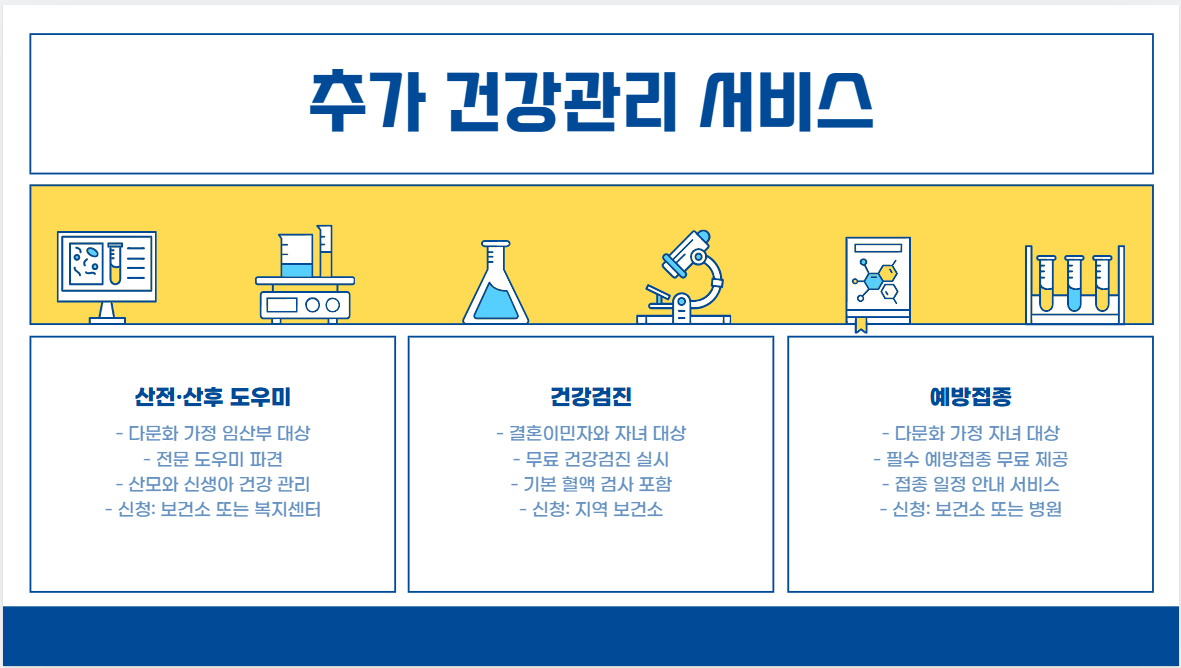 추가 건강관리 서비스

산전·산후 도우미

- 다문화 가정 임산부 대상
- 전문 도우미 파견
- 산모와 신생아 건강 관리
- 신청: 보건소 또는 복지센터

건강검진

- 결혼이민자와 자녀 대상
- 무료 건강검진 실시
- 기본 혈액 검사 포함
- 신청: 지역 보건소

예방접종

- 다문화 가정 자녀 대상
- 필수 예방접종 무료 제공
- 접종 일정 안내 서비스
- 신청: 보건소 또는 병원